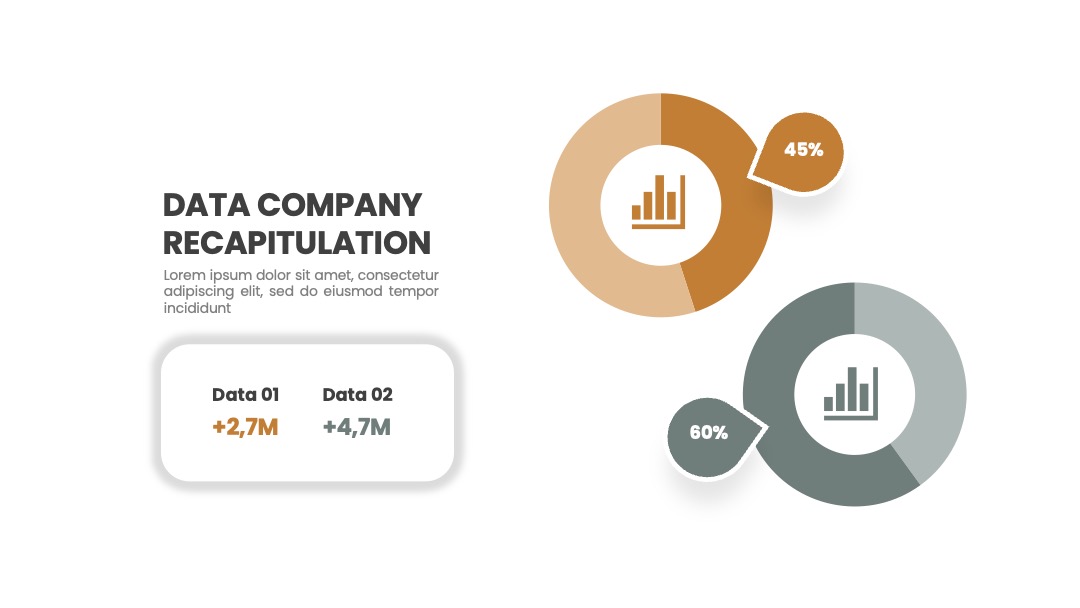 DATA COMPANY RECAPITULATION

Lorem ipsum dolor sit amet, consectetur adipiscing elit, sed do eiusmod tempor incididunt

Data 01
+2,7M

Data 02
+4,7M

45%

60%